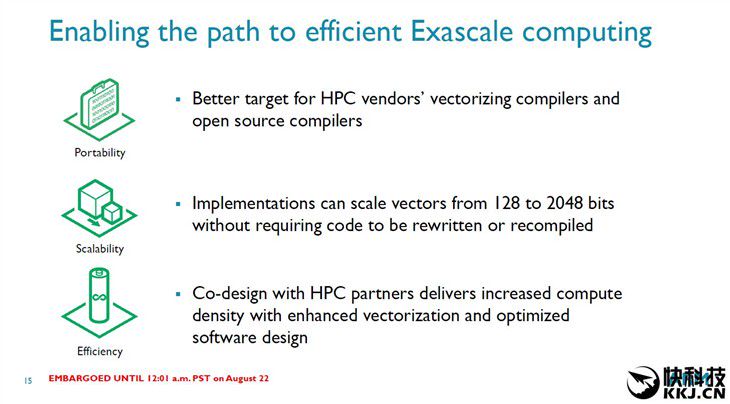 Enabling the path to efficient Exascale computing

Portability

▪ Better target for HPC vendors' vectorizing compilers and open source compilers

Scalability

▪ Implementations can scale vectors from 128 to 2048 bits without requiring code to be rewritten or recompiled

Efficiency

▪ Co-design with HPC partners delivers increased compute density with enhanced vectorization and optimized software design

15 EMBARGOED UNTIL 12:01 a.m. PST on August 22

快科技
KKJ.CN